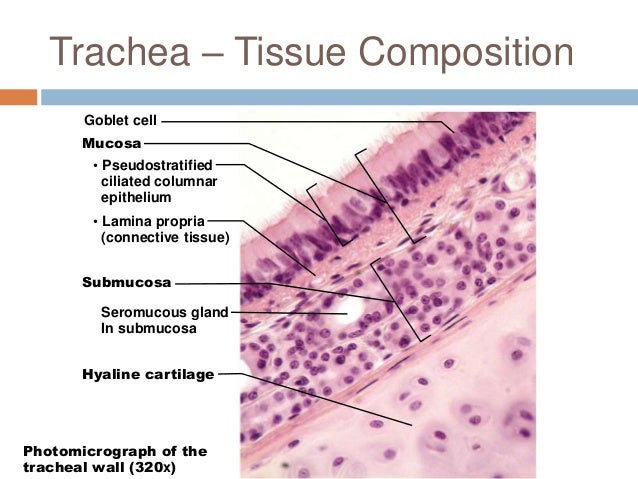 Trachea – Tissue Composition

Goblet cell

Mucosa

• Pseudostratified ciliated columnar epithelium

• Lamina propria (connective tissue)

Submucosa

Seromucous gland In submucosa

Hyaline cartilage

Photomicrograph of the tracheal wall (320x)